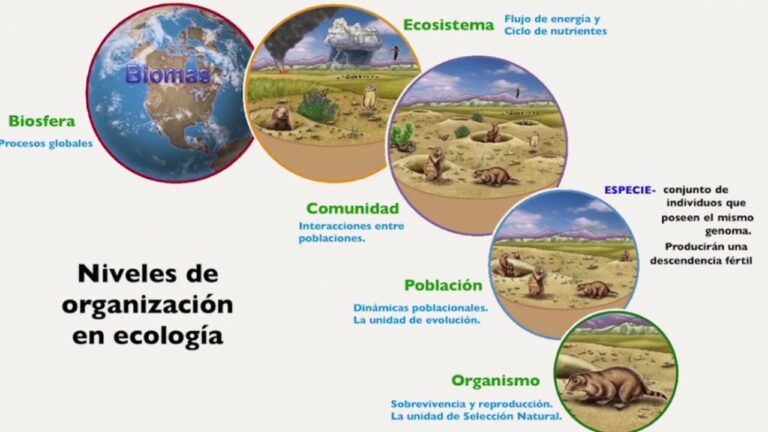 Biomas

Biosfera
Procesos globales

Ecosistema
Flujo de energía y Ciclo de nutrientes

Comunidad
Interacciones entre poblaciones.

ESPECIE- conjunto de individuos que poseen el mismo genoma. Producirán una descendencia fértil

Niveles de organización en ecología

Población
Dinámicas poblacionales. La unidad de evolución.

Organismo
Sobrevivencia y reproducción. La unidad de Selección Natural.